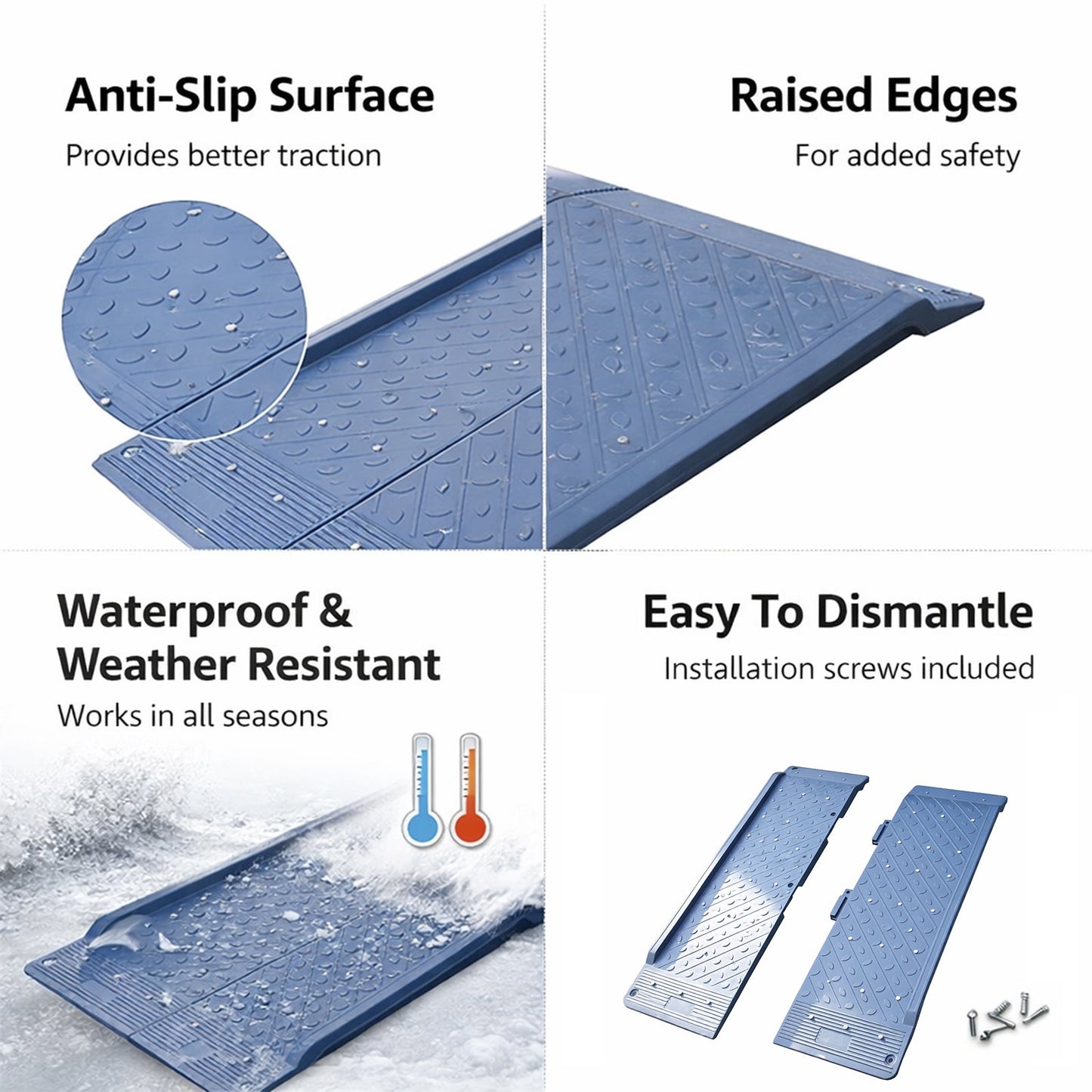 Anti-Slip Surface
Provides better traction

Raised Edges
For added safety

Waterproof & Weather Resistant
Works in all seasons

Easy To Dismantle
Installation screws included